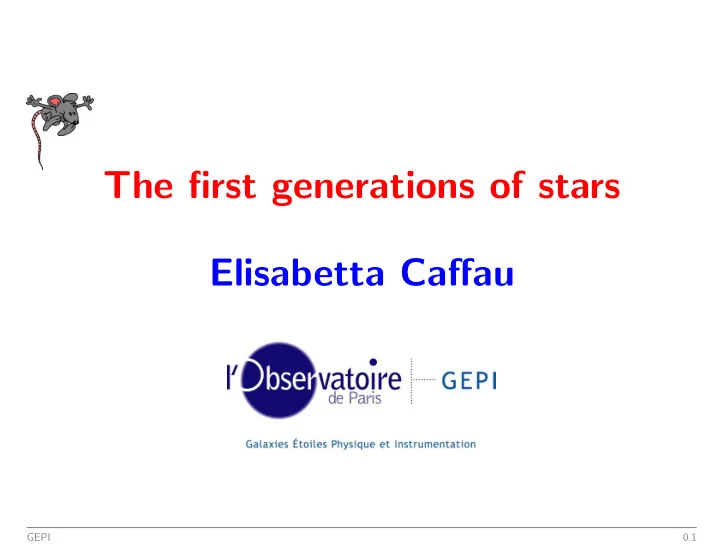 The first generations of stars

Elisabetta Caffau

l'Observatoire de Paris

GEPI

Galaxies Étoiles Physique et Instrumentation

GEPI

0.1